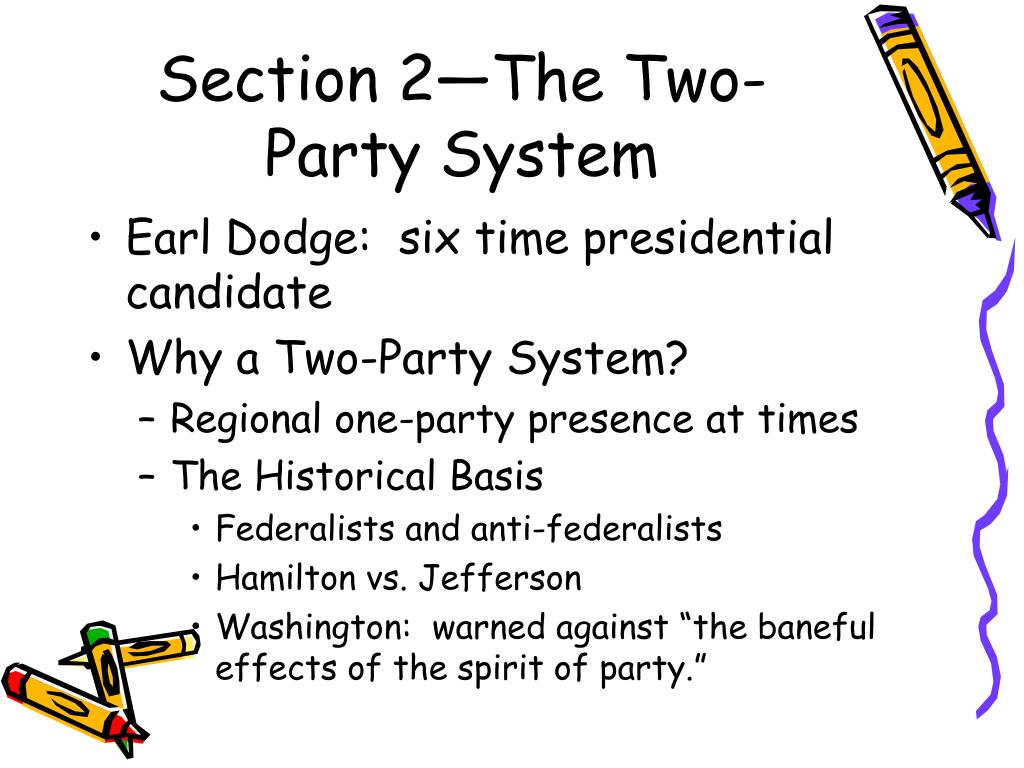 Section 2—The Two-Party System

• Earl Dodge: six time presidential candidate
• Why a Two-Party System?
  – Regional one-party presence at times
  – The Historical Basis
    • Federalists and anti-federalists
    • Hamilton vs. Jefferson
    • Washington: warned against “the baneful effects of the spirit of party.”